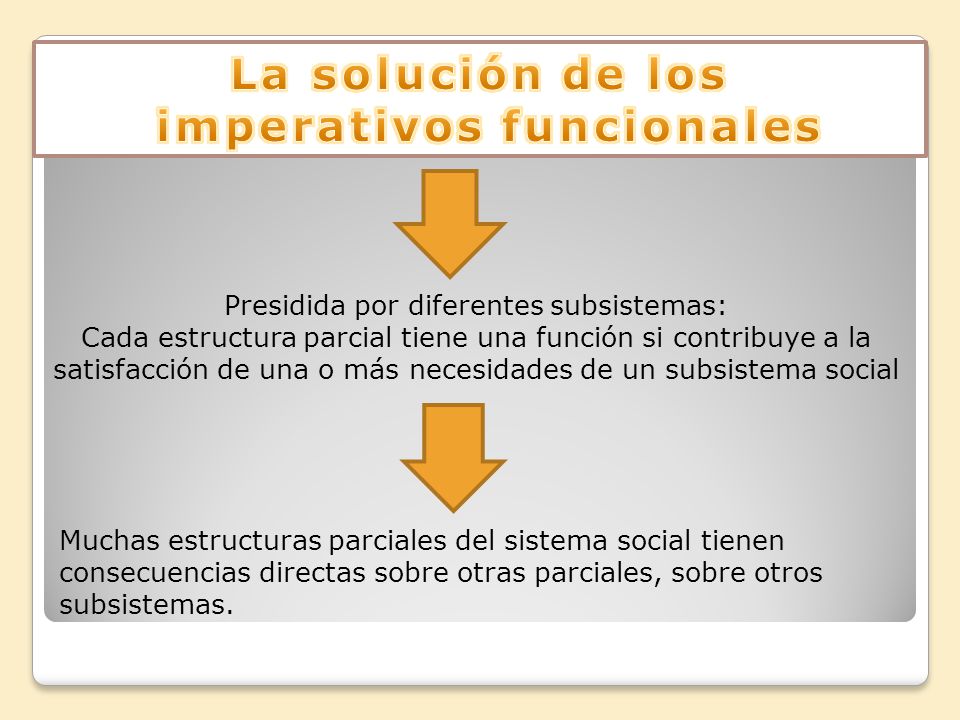 La solución de los imperativos funcionales

Presidida por diferentes subsistemas:
Cada estructura parcial tiene una función si contribuye a la satisfacción de una o más necesidades de un subsistema social

Muchas estructuras parciales del sistema social tienen consecuencias directas sobre otras parciales, sobre otros subsistemas.